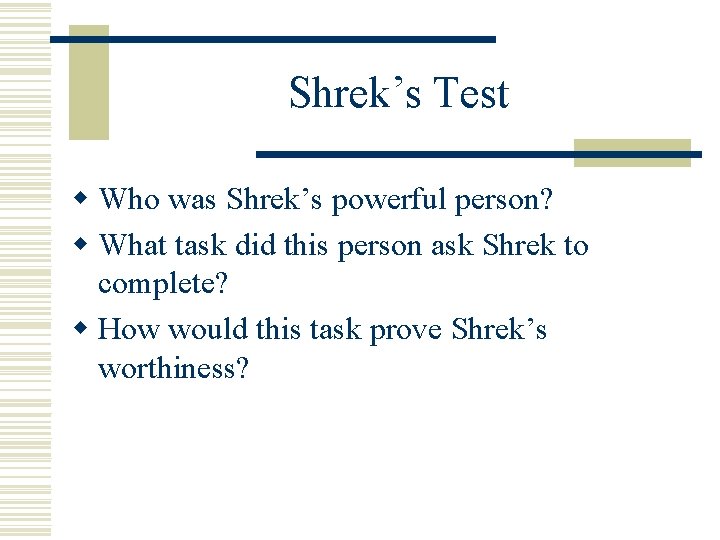 Shrek’s Test

- Who was Shrek’s powerful person?
- What task did this person ask Shrek to complete?
- How would this task prove Shrek’s worthiness?